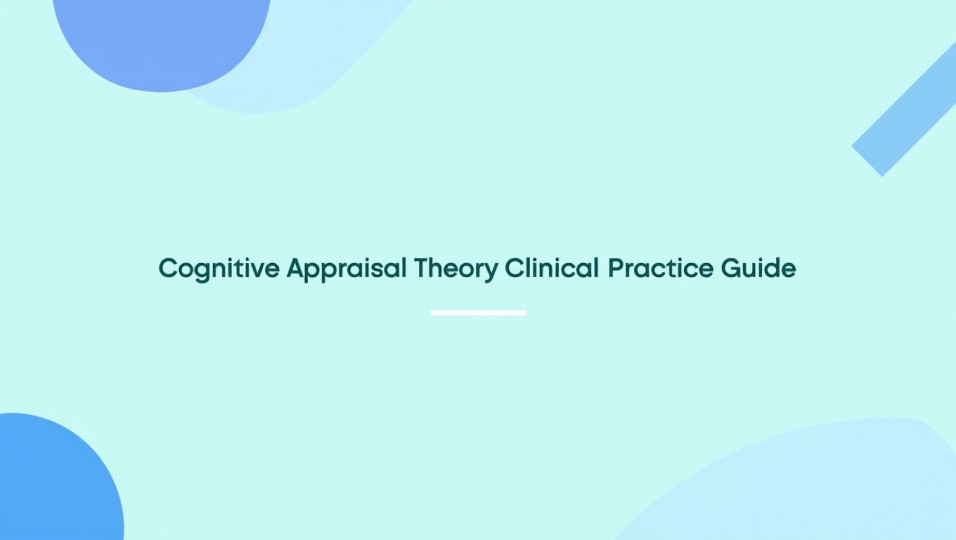 Cognitive Appraisal Theory Clinical Practice Guide